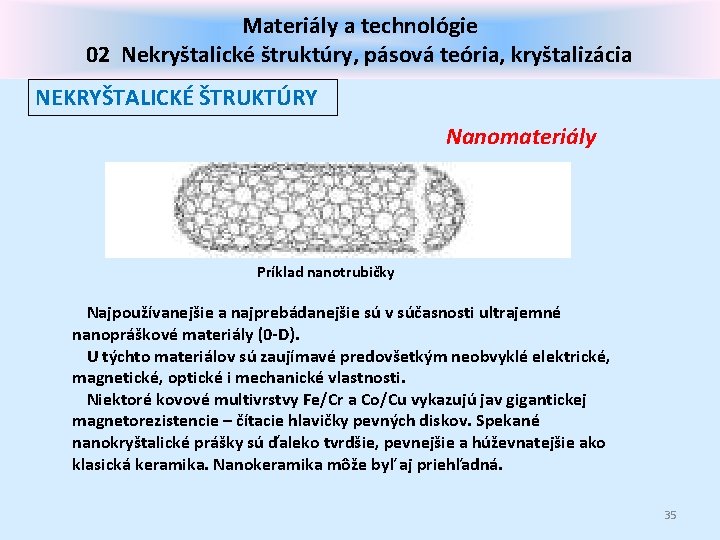 Materiály a technológie
02 Nekryštalické štruktúry, pásová teória, kryštalizácia

NEKRYŠTALICKÉ ŠTRUKTÚRY

Nanomateriály

Príklad nanotrubičky

Najpoužívanejšie a najprebádanejšie sú v súčasnosti ultrajemné nanopráškové materiály (0-D).

U týchto materiálov sú zaujímavé predovšetkým neobvyklé elektrické, magnetické, optické i mechanické vlastnosti.

Niektoré kovové multivrstvy Fe/Cr a Co/Cu vykazujú jav gigantickej magnetorezistencie – čítacie hlavičky pevných diskov. Spekané nanokryštalické prášky sú ďaleko tvrdšie, pevnejšie a húževnatejšie ako klasická keramika. Nanokeramika môže byľ aj priehľadná.

35